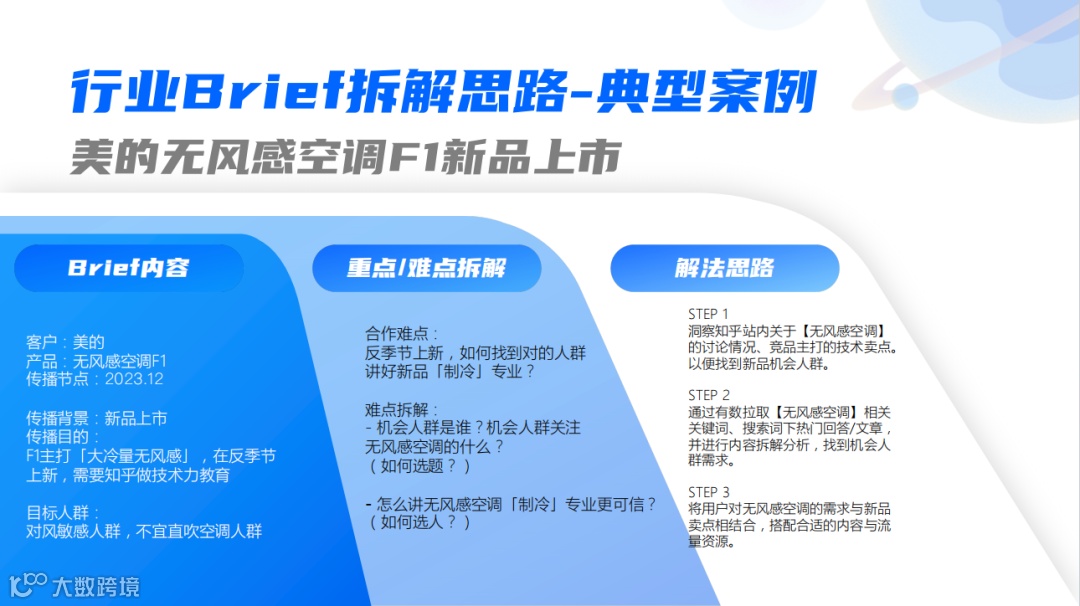 行业Brief拆解思路-典型案例

美的无风感空调F1新品上市

Brief内容

客户：美的
产品：无风感空调F1
传播节点：2023.12

传播背景：新品上市
传播目的：
F1主打「大冷量无风感」，在反季节上新，需要知乎做技术力教育

目标人群：
对风敏感人群，不宜直吹空调人群

重点/难点拆解

合作难点：
反季节上新，如何找到对的人群讲好新品「制冷」专业？

难点拆解：
- 机会人群是谁？机会人群关注无风感空调的什么？
（如何选题？）

- 怎么讲无风感空调「制冷」专业更可信？
（如何选人？）

解法思路

STEP 1
洞察知乎站内关于【无风感空调】的讨论情况、竞品主打的技术卖点。以便找到新品机会人群。

STEP 2
通过有数拉取【无风感空调】相关关键词、搜索词下热门回答/文章，并进行内容拆解分析，找到机会人群需求。

STEP 3
将用户对无风感空调的需求与新品卖点相结合，搭配合适的内容与流量资源。

大数跨境